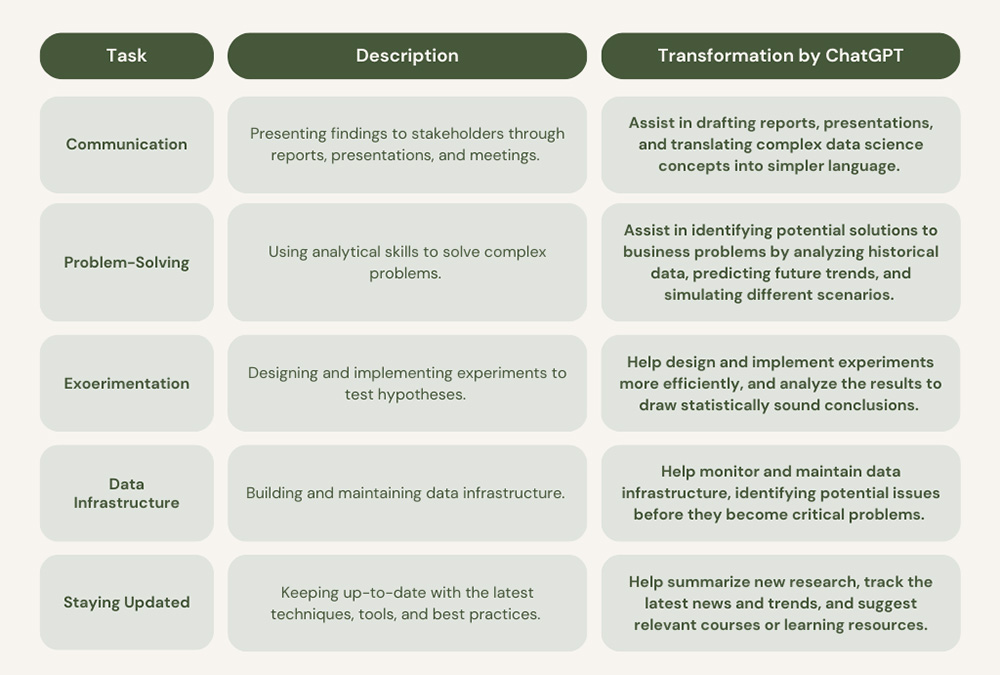 | Task | Description | Transformation by ChatGPT |
|---|---|---|
| Communication | Presenting findings to stakeholders through reports, presentations, and meetings. | Assist in drafting reports, presentations, and translating complex data science concepts into simpler language. |
| Problem-Solving | Using analytical skills to solve complex problems. | Assist in identifying potential solutions to business problems by analyzing historical data, predicting future trends, and simulating different scenarios. |
| Exoerimentation | Designing and implementing experiments to test hypotheses. | Help design and implement experiments more efficiently, and analyze the results to draw statistically sound conclusions. |
| Data Infrastructure | Building and maintaining data infrastructure. | Help monitor and maintain data infrastructure, identifying potential issues before they become critical problems. |
| Staying Updated | Keeping up-to-date with the latest techniques, tools, and best practices. | Help summarize new research, track the latest news and trends, and suggest relevant courses or learning resources. |